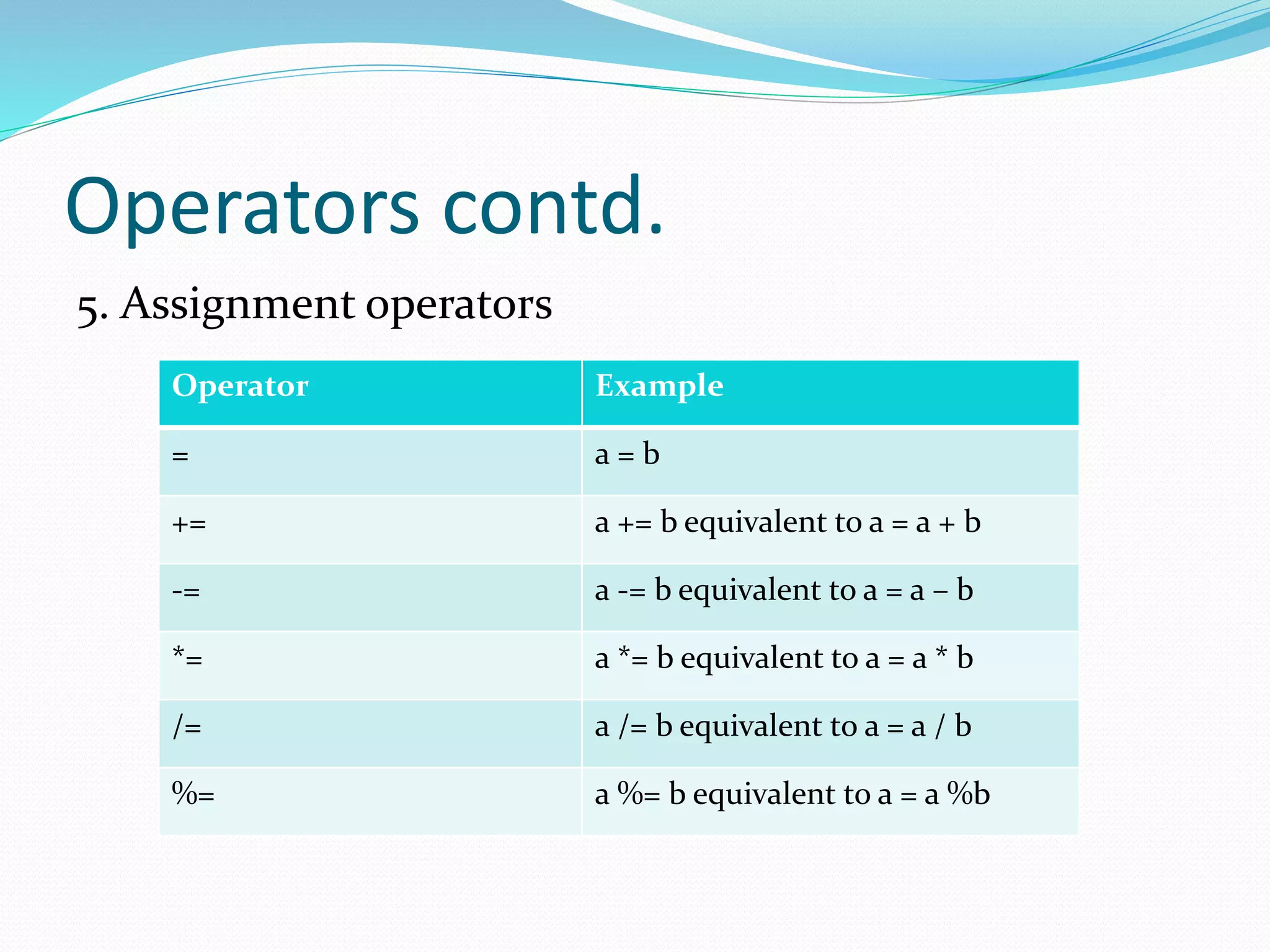 Operators contd.

5. Assignment operators

| Operator | Example |
|---|---|
| = | a = b |
| += | a += b equivalent to a = a + b |
| -= | a -= b equivalent to a = a – b |
| *= | a *= b equivalent to a = a * b |
| /= | a /= b equivalent to a = a / b |
| %= | a %= b equivalent to a = a %b |